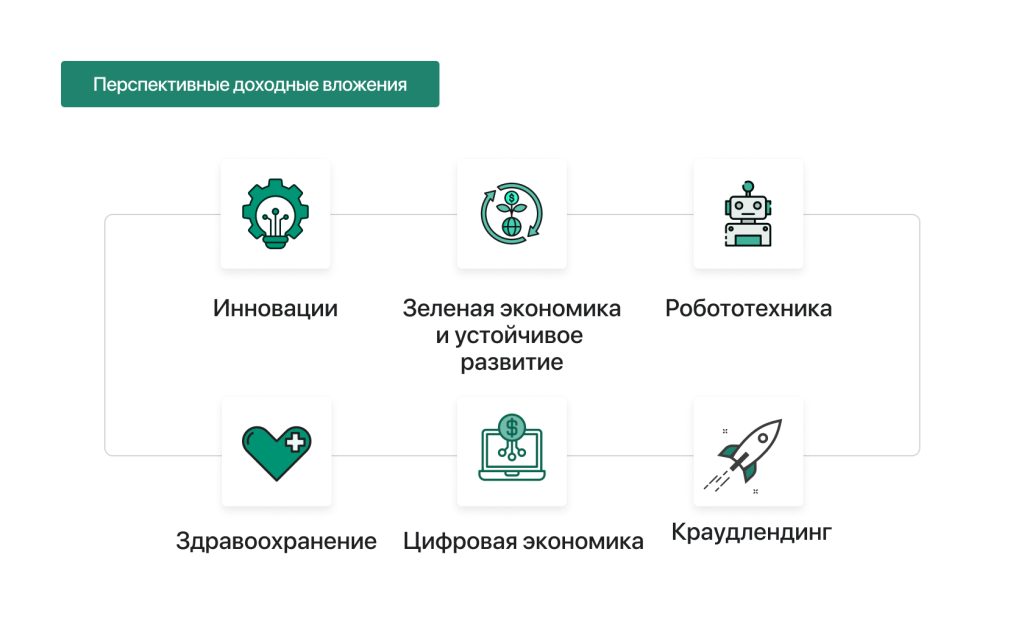 Перспективные доходные вложения

Инновации

Зеленая экономика и устойчивое развитие

Робототехника

Здравоохранение

Цифровая экономика

Краудлендинг